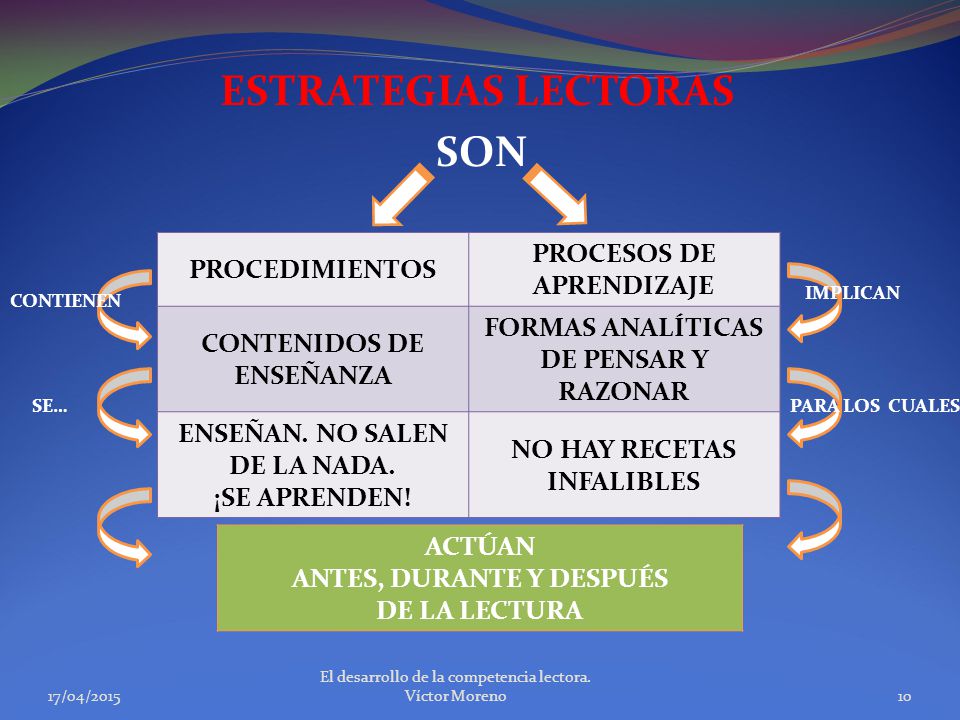 ESTRATEGIAS LECTORAS

SON

CONTIENEN

SE...

IMPLICAN

PARA LOS CUALES

| PROCEDIMIENTOS | PROCESOS DE APRENDIZAJE |
|---|---|
| CONTENIDOS DE ENSEÑANZA | FORMAS ANALÍTICAS DE PENSAR Y RAZONAR |
| ENSEÑAN. NO SALEN DE LA NADA. ¡SE APRENDEN! | NO HAY RECETAS INFALIBLES |

ACTÚAN
ANTES, DURANTE Y DESPUÉS
DE LA LECTURA

17/04/2015

El desarrollo de la competencia lectora.
Víctor Moreno

10